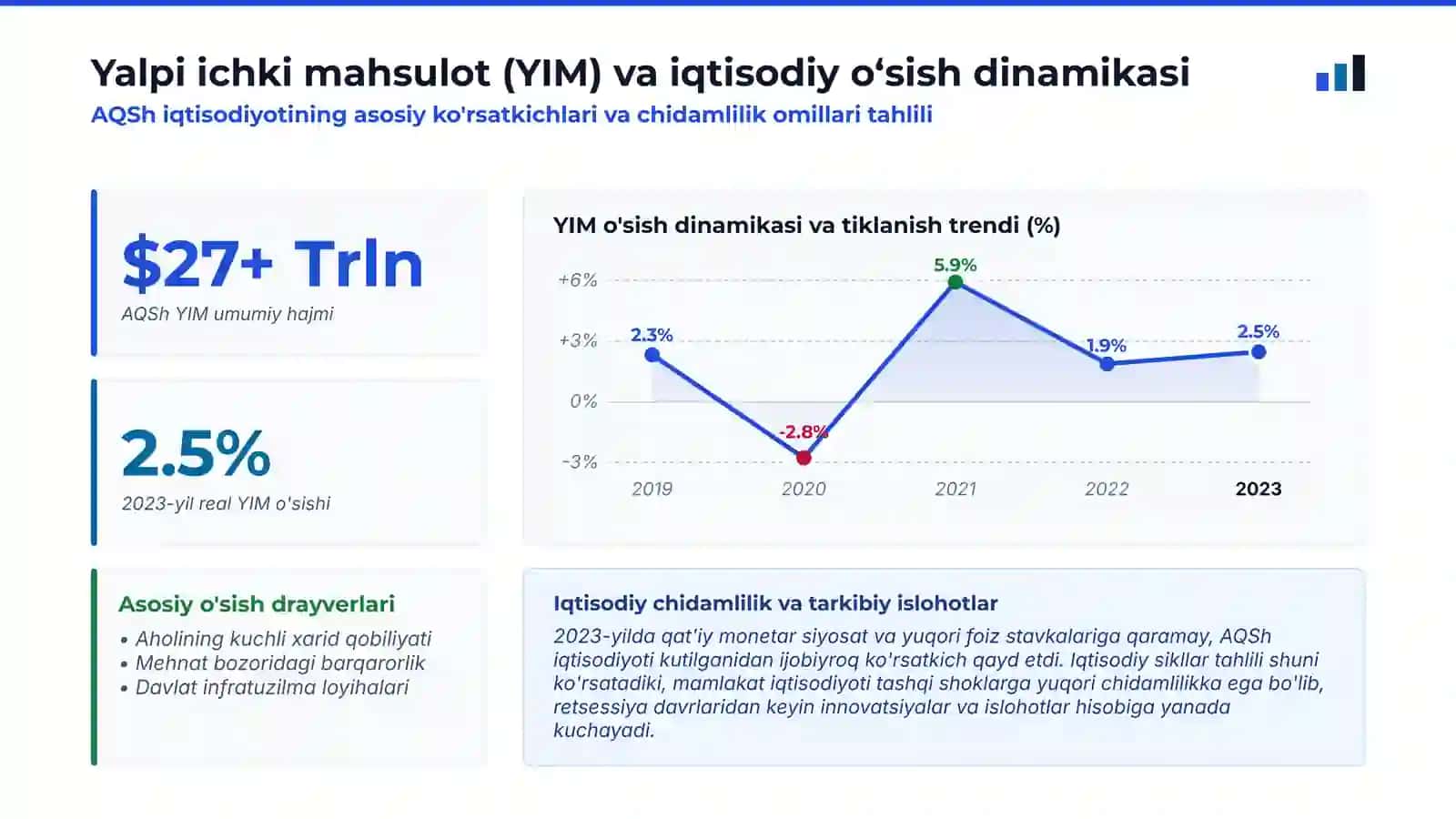 Yalpi ichki mahsulot (YIM) va iqtisodiy o‘sish dinamikasi
AQSh iqtisodiyotining asosiy ko'rsatkichlari va chidamlilik omillari tahlili

$27+ Trln
AQSh YIM umumiy hajmi

2.5%
2023-yil real YIM o'sishi

Asosiy o'sish drayverlari
• Aholining kuchli xarid qobiliyati
• Mehnat bozoridagi barqarorlik
• Davlat infratuzilma loyihalari

YIM o'sish dinamikasi va tiklanish trendi (%)

+6%
+3%
0%
-3%

2.3%
-2.8%
5.9%
1.9%
2.5%

2019
2020
2021
2022
2023

Iqtisodiy chidamlilik va tarkibiy islohotlar
2023-yilda qat'iy monetar siyosat va yuqori foiz stavkalariga qaramay, AQSh iqtisodiyoti kutilganidan ijobiyroq ko'rsatkich qayd etdi. Iqtisodiy sikllar tahlili shuni ko'rsatadiki, mamlakat iqtisodiyoti tashqi shoklarga yuqori chidamlilikka ega bo'lib, retsessiya davrlaridan keyin innovatsiyalar va islohotlar hisobiga yanada kuchayadi.